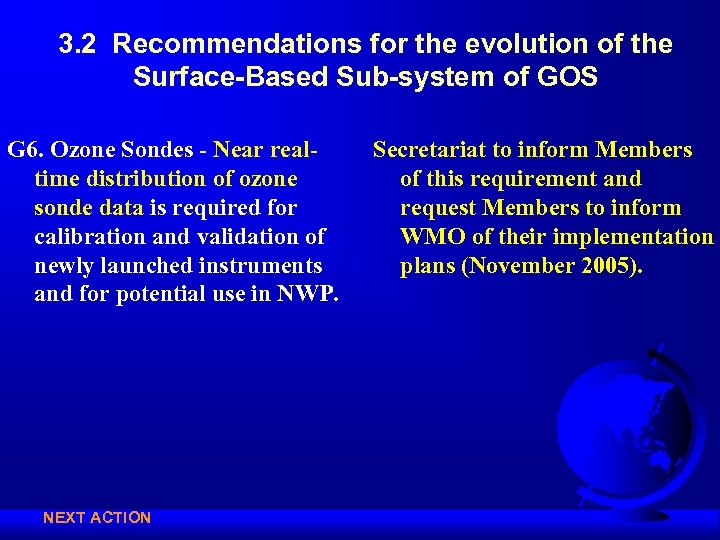 3.2 Recommendations for the evolution of the Surface-Based Sub-system of GOS

G6. Ozone Sondes - Near real-time distribution of ozone sonde data is required for calibration and validation of newly launched instruments and for potential use in NWP.

Secretariat to inform Members of this requirement and request Members to inform WMO of their implementation plans (November 2005).

NEXT ACTION